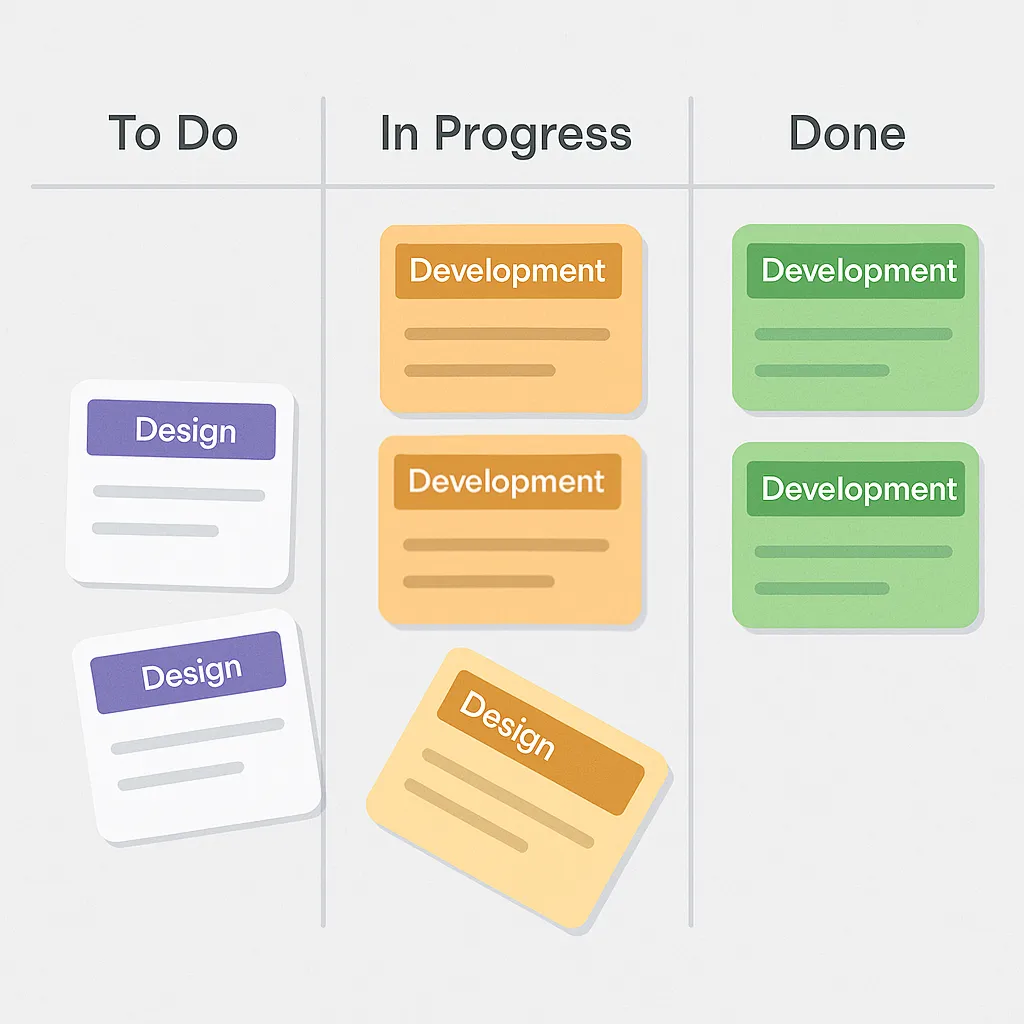 To Do

Design

Design

In Progress

Development

Development

Design

Done

Development

Development